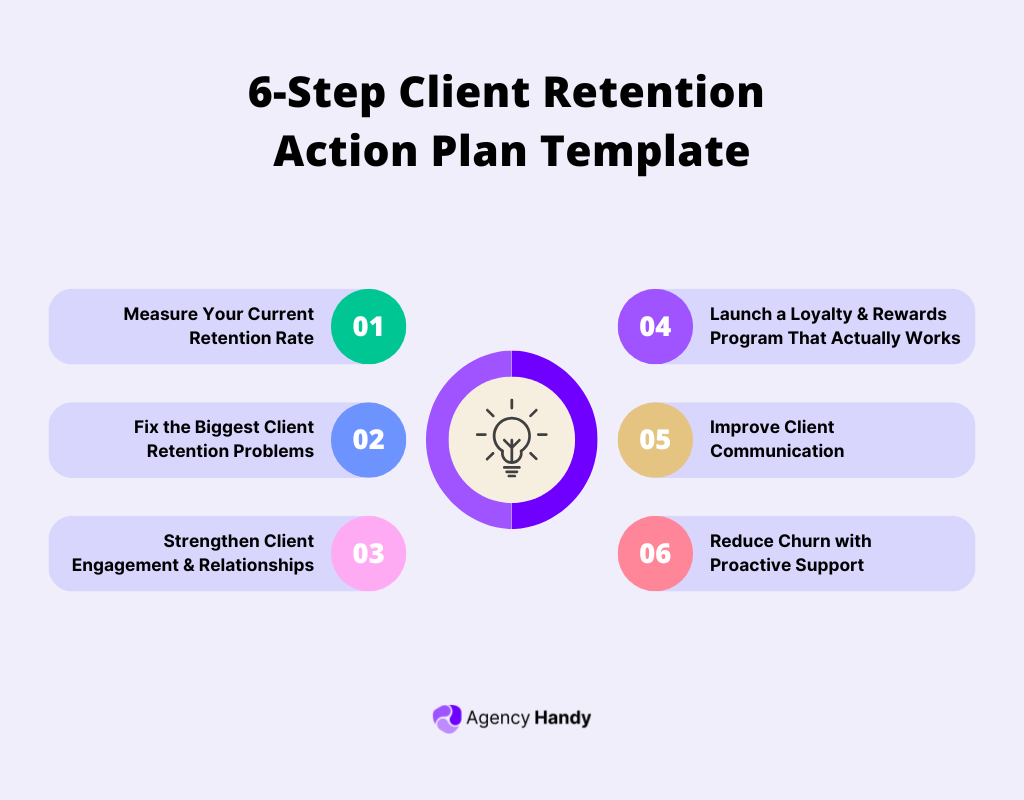 6-Step Client Retention Action Plan Template

Measure Your Current Retention Rate
01

Fix the Biggest Client Retention Problems
02

Strengthen Client Engagement & Relationships
03

04
Launch a Loyalty & Rewards Program That Actually Works

05
Improve Client Communication

06
Reduce Churn with Proactive Support

Agency Handy